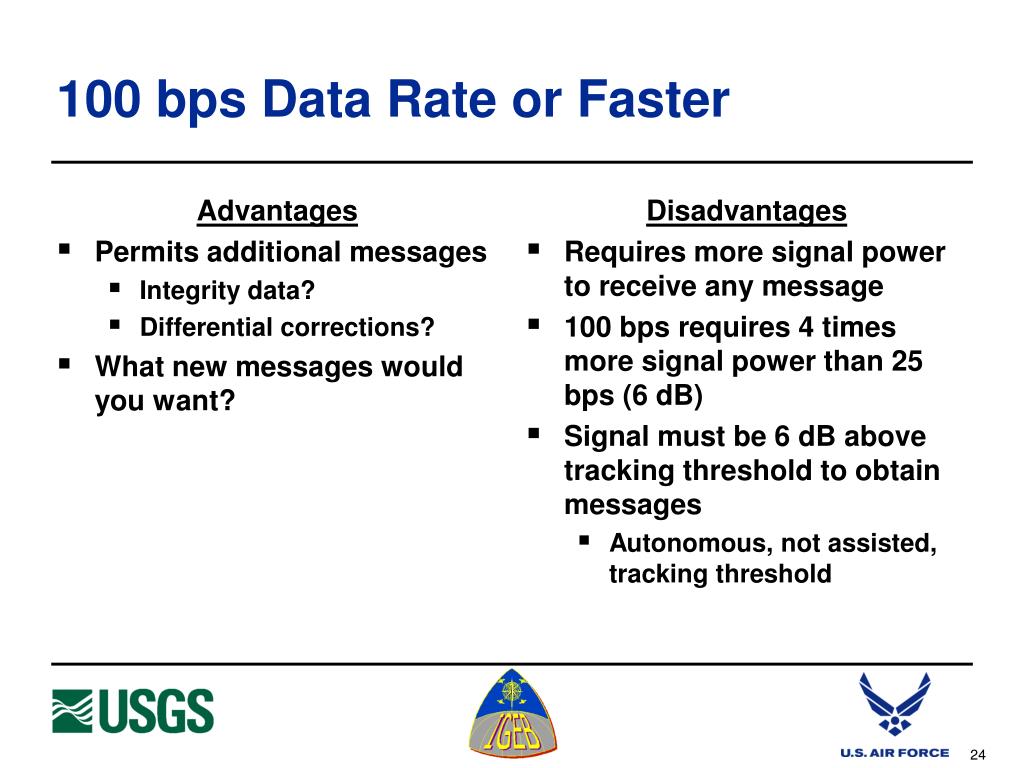 100 bps Data Rate or Faster

Advantages

- Permits additional messages
  - Integrity data?
  - Differential corrections?
- What new messages would you want?

Disadvantages

- Requires more signal power to receive any message
- 100 bps requires 4 times more signal power than 25 bps (6 dB)
- Signal must be 6 dB above tracking threshold to obtain messages
  - Autonomous, not assisted, tracking threshold

USGS

IGEB

U.S. AIR FORCE

24